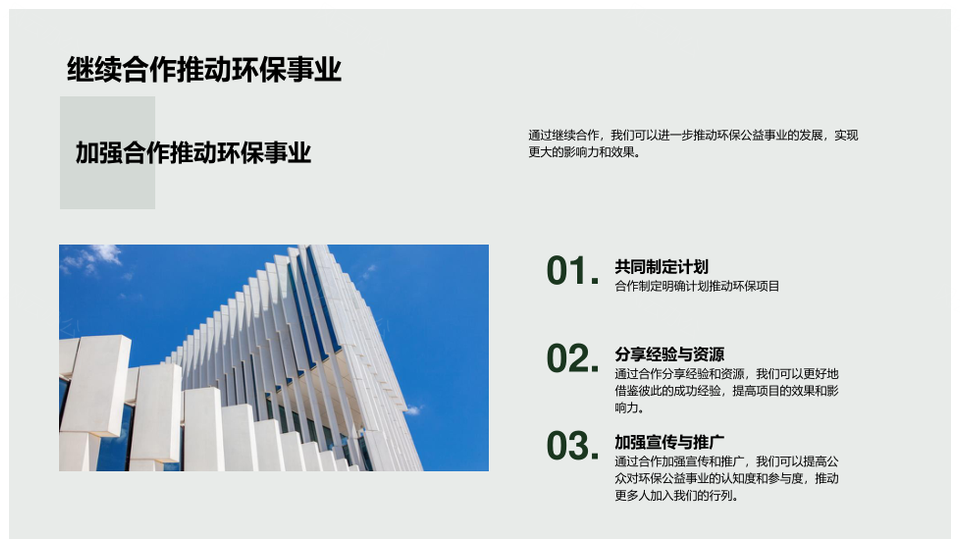 继续合作推动环保事业

加强合作推动环保事业

通过继续合作，我们可以进一步推动环保公益事业的发展，实现更大的影响力和效果。

01.
共同制定计划
合作制定明确计划推动环保项目

02.
分享经验与资源
通过合作分享经验和资源，我们可以更好地借鉴彼此的成功经验，提高项目的效果和影响力。

03.
加强宣传与推广
通过合作加强宣传和推广，我们可以提高公众对环保公益事业的认知度和参与度，推动更多人加入我们的行列。